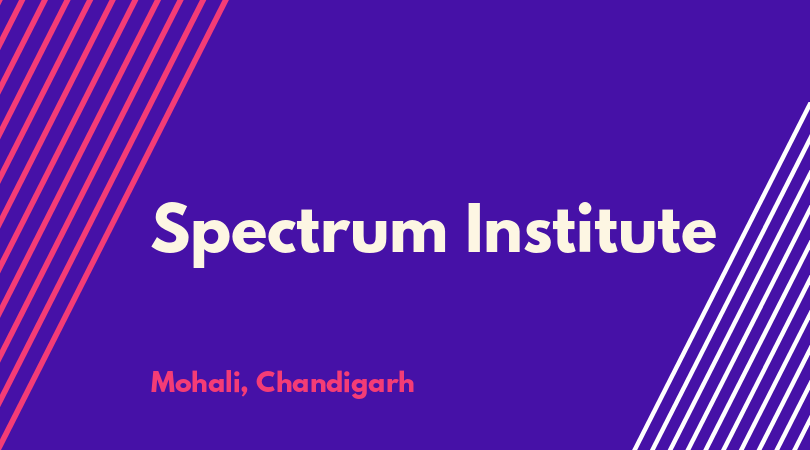 Spectrum Institute

Mohali, Chandigarh